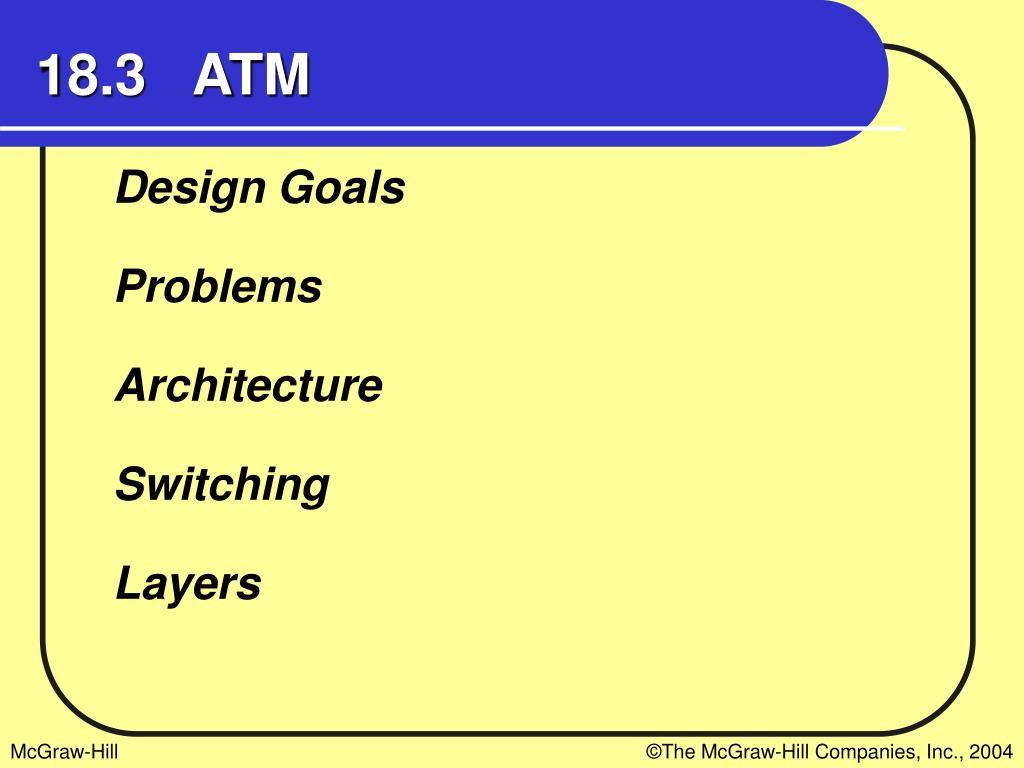 18.3 ATM

Design Goals

Problems

Architecture

Switching

Layers

McGraw-Hill

©The McGraw-Hill Companies, Inc., 2004